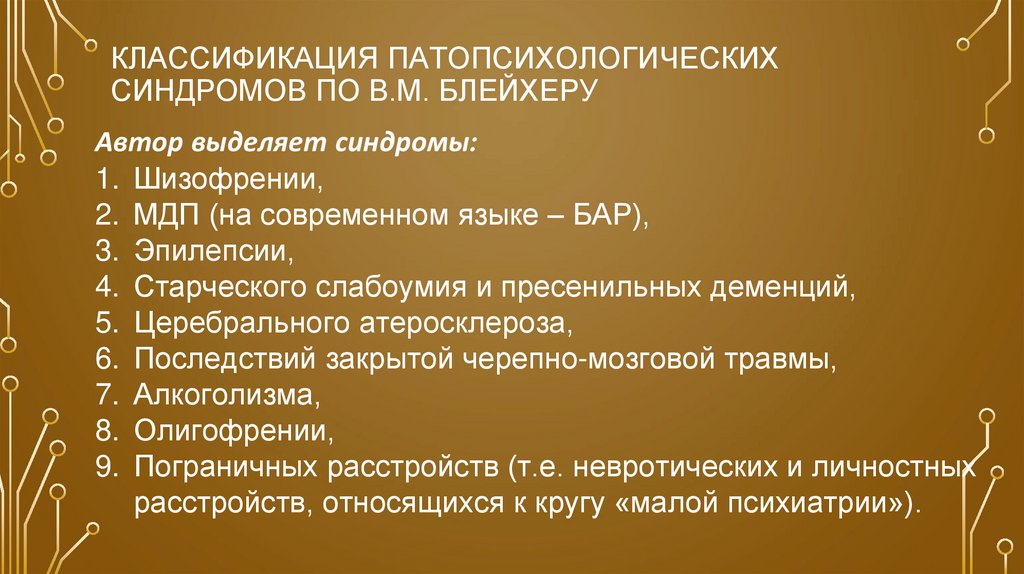 КЛАССИФИКАЦИЯ ПАТОПСИХОЛОГИЧЕСКИХ СИНДРОМОВ ПО В.М. БЛЕЙХЕРУ

Автор выделяет синдромы:

1. Шизофрении,
2. МДП (на современном языке – БАР),
3. Эпилепсии,
4. Старческого слабоумия и пресенильных деменций,
5. Церебрального атеросклероза,
6. Последствий закрытой черепно-мозговой травмы,
7. Алкоголизма,
8. Олигофрении,
9. Пограничных расстройств (т.е. невротических и личностных расстройств, относящихся к кругу «малой психиатрии»).